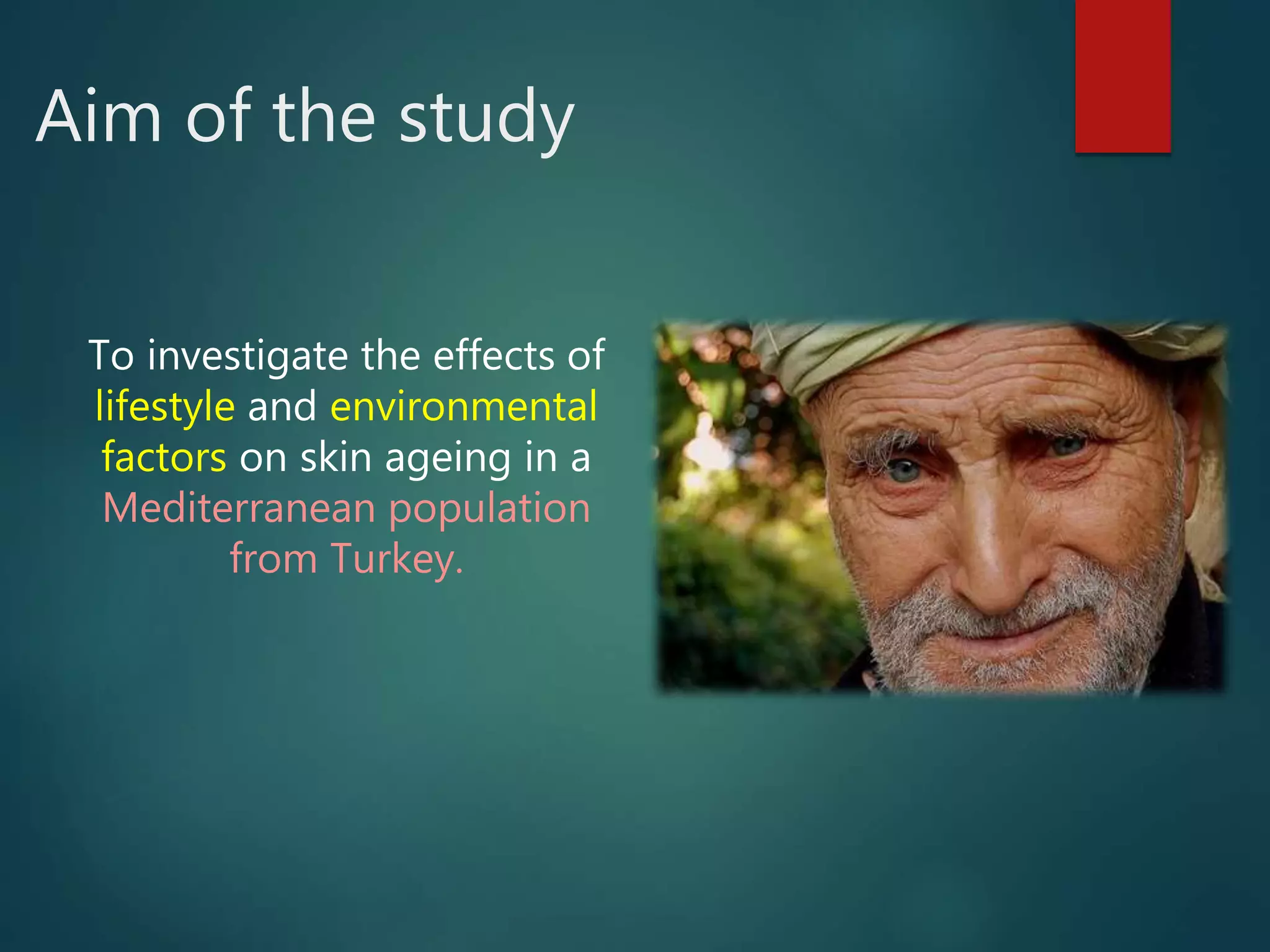 Aim of the study

To investigate the effects of lifestyle and environmental factors on skin ageing in a Mediterranean population from Turkey.